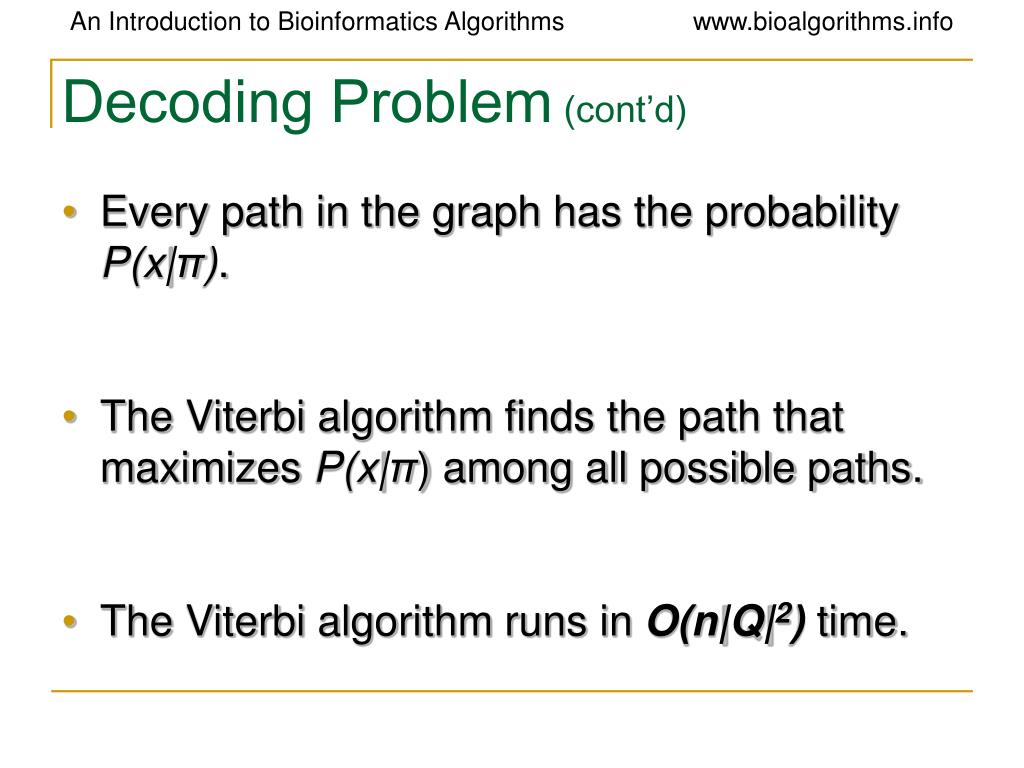 An Introduction to Bioinformatics Algorithms www.bioalgorithms.info

Decoding Problem (cont'd)

• Every path in the graph has the probability $P(x|\pi)$.

• The Viterbi algorithm finds the path that maximizes $P(x|\pi)$ among all possible paths.

• The Viterbi algorithm runs in $O(n|Q|^2)$ time.